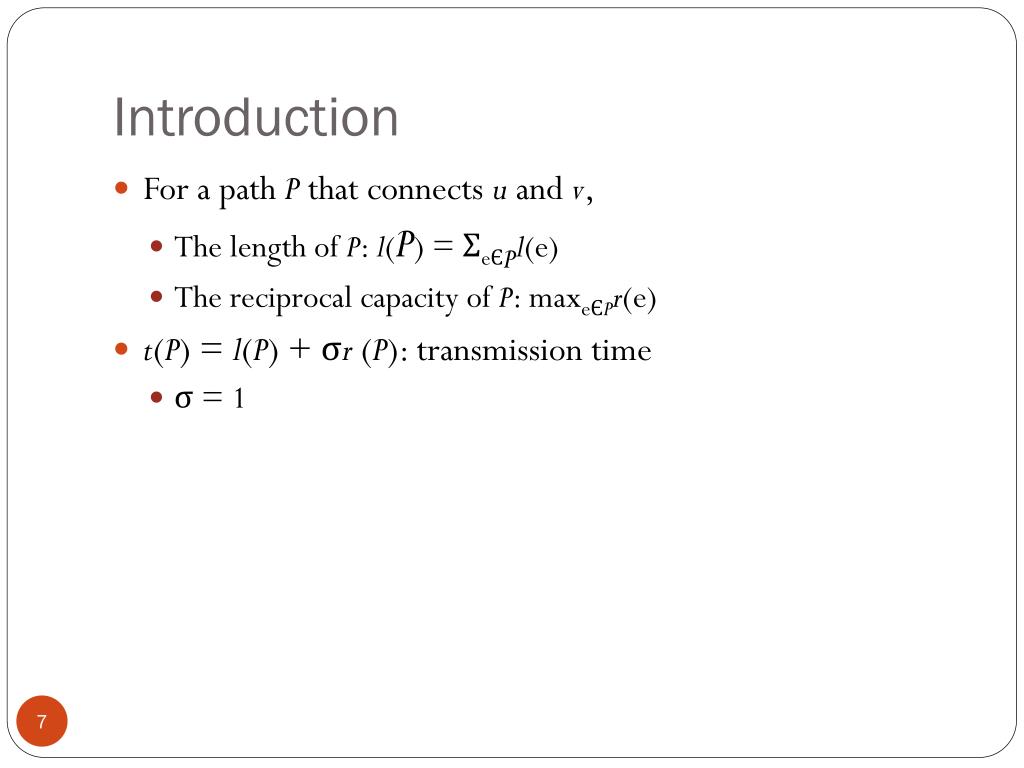 Introduction

For a path $P$ that connects $u$ and $v$,

The length of $P$: $l(P) = \Sigma_{e \in P} l(e)$

The reciprocal capacity of $P$: $\max_{e \in P} r(e)$

$t(P) = l(P) + \sigma r(P)$: transmission time

$\sigma = 1$

7